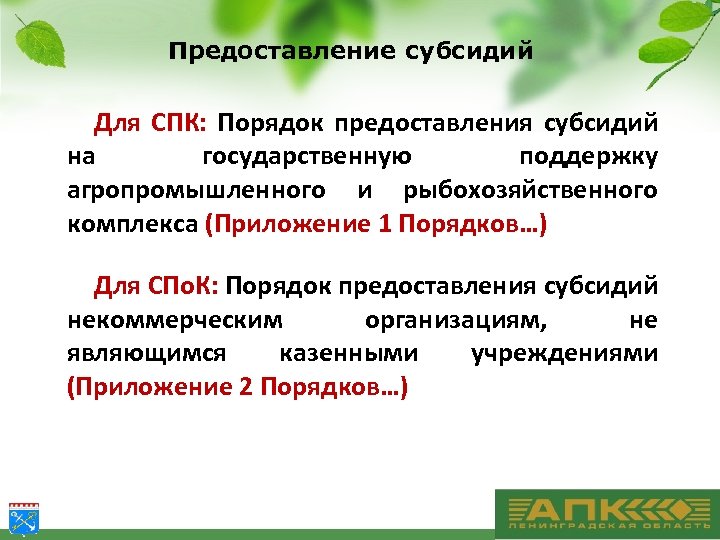 Предоставление субсидий

Для СПК: Порядок предоставления субсидий на государственную поддержку агропромышленного и рыбохозяйственного комплекса (Приложение 1 Порядков…)

Для СПоК: Порядок предоставления субсидий некоммерческим организациям, не являющимся казенными учреждениями (Приложение 2 Порядков…)

АПК
ЛЕНИНГРАДСКАЯ ОБЛАСТЬ